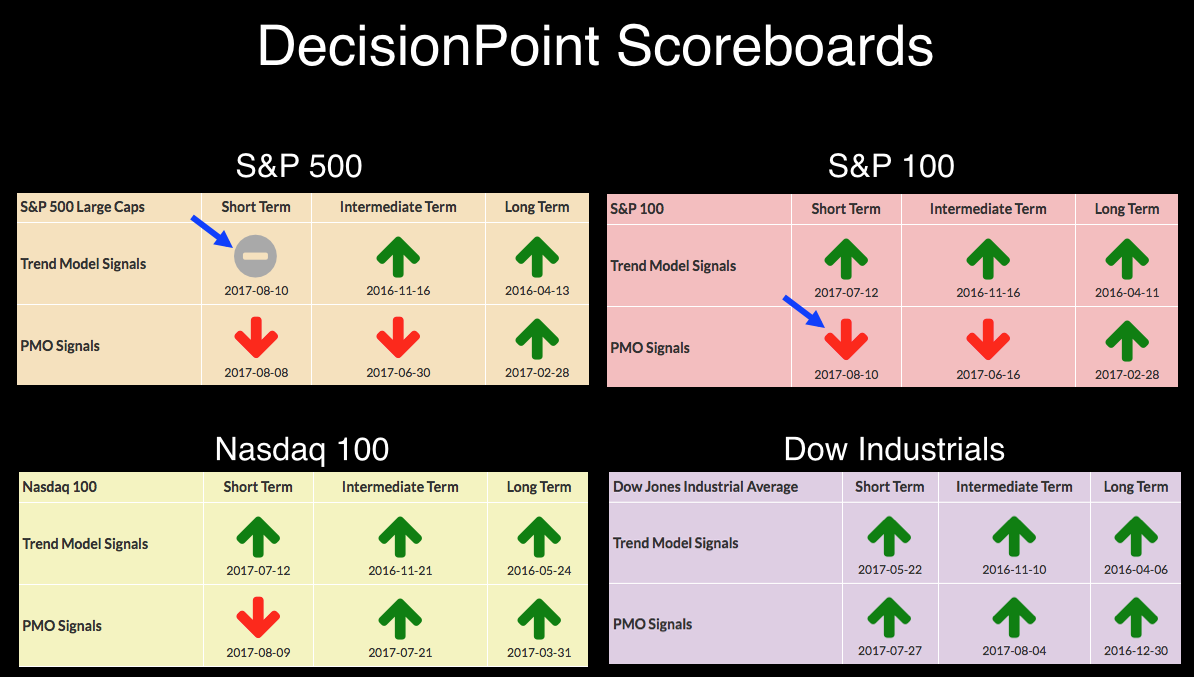 DecisionPoint Scoreboards

S&P 500

| S&P 500 Large Caps | Short Term | Intermediate Term | Long Term |
|---|---|---|---|
| Trend Model Signals | 2017-08-10 | 2016-11-16 | 2016-04-13 |
| PMO Signals | 2017-08-08 | 2017-06-30 | 2017-02-28 |

S&P 100

| S&P 100 | Short Term | Intermediate Term | Long Term |
|---|---|---|---|
| Trend Model Signals | 2017-07-12 | 2016-11-16 | 2016-04-11 |
| PMO Signals | 2017-08-10 | 2017-06-16 | 2017-02-28 |

Nasdaq 100

| Nasdaq 100 | Short Term | Intermediate Term | Long Term |
|---|---|---|---|
| Trend Model Signals | 2017-07-12 | 2016-11-21 | 2016-05-24 |
| PMO Signals | 2017-08-09 | 2017-07-21 | 2017-03-31 |

Dow Industrials

| Dow Jones Industrial Average | Short Term | Intermediate Term | Long Term |
|---|---|---|---|
| Trend Model Signals | 2017-05-22 | 2016-11-10 | 2016-04-06 |
| PMO Signals | 2017-07-27 | 2017-08-04 | 2016-12-30 |